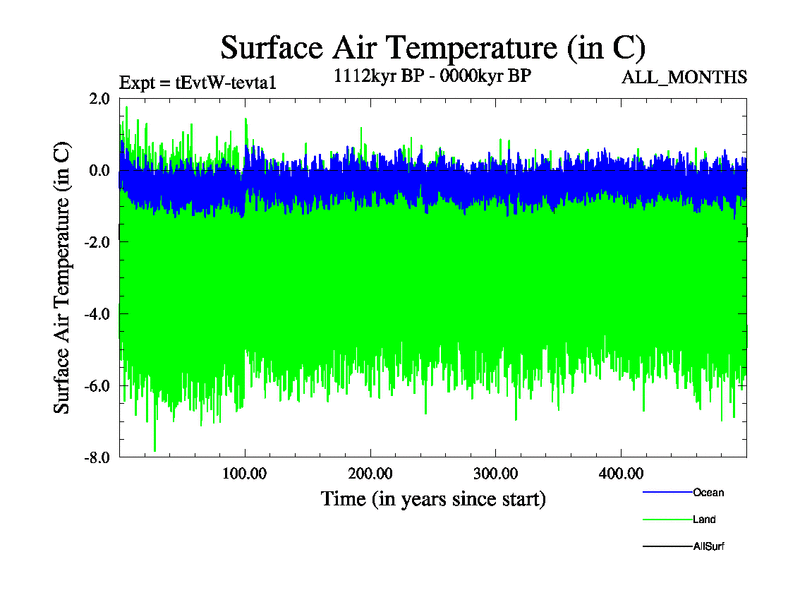 Surface Air Temperature (in C)

Expt = tEvtW-tevta1

1112kyr BP - 0000kyr BP

ALL_MONTHS

Surface Air Temperature (in C)

2.0
0.0
-2.0
-4.0
-6.0
-8.0

100.00
200.00
300.00
400.00

Time (in years since start)

Ocean
Land
AllSurf